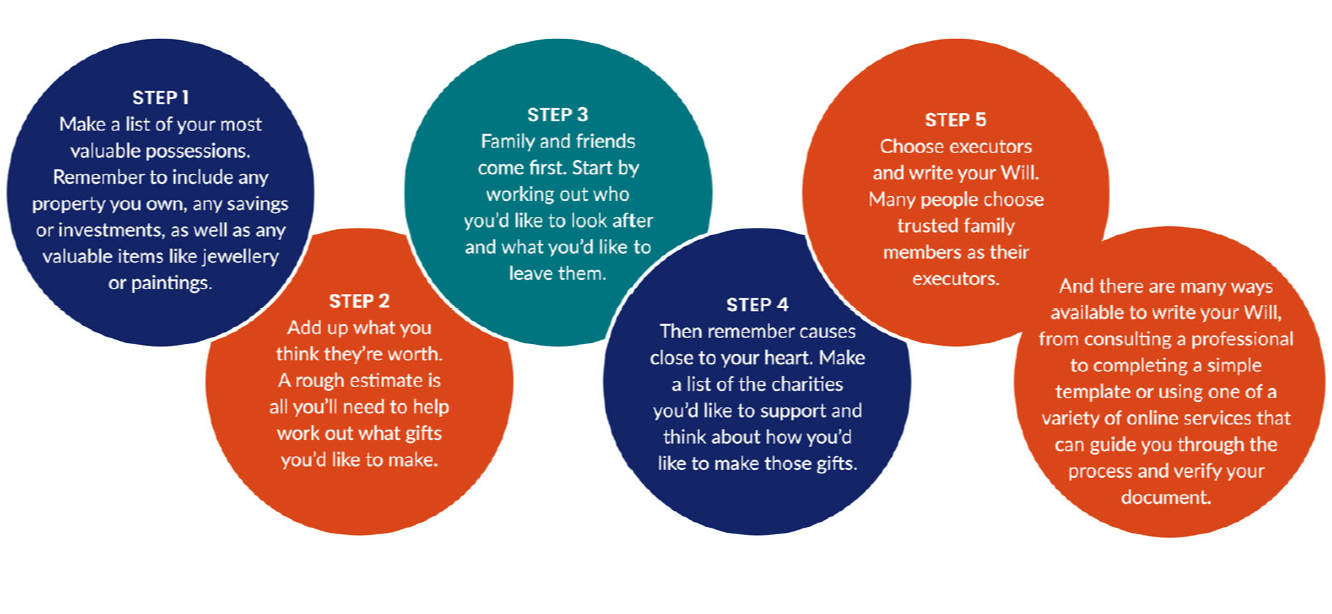 STEP 1
Make a list of your most valuable possessions. Remember to include any property you own, any savings or investments, as well as any valuable items like jewellery or paintings.

STEP 2
Add up what you think they're worth. A rough estimate is all you'll need to help work out what gifts you'd like to make.

STEP 3
Family and friends come first. Start by working out who you'd like to look after and what you'd like to leave them.

STEP 4
Then remember causes close to your heart. Make a list of the charities you'd like to support and think about how you'd like to make those gifts.

STEP 5
Choose executors and write your Will. Many people choose trusted family members as their executors.

And there are many ways available to write your Will, from consulting a professional to completing a simple template or using one of a variety of online services that can guide you through the process and verify your document.